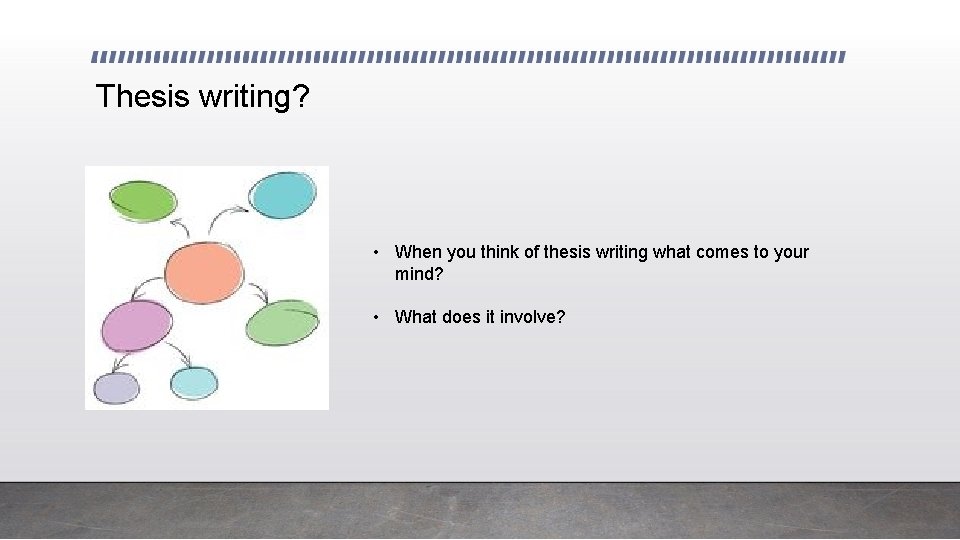 Thesis writing?

• When you think of thesis writing what comes to your mind?

• What does it involve?